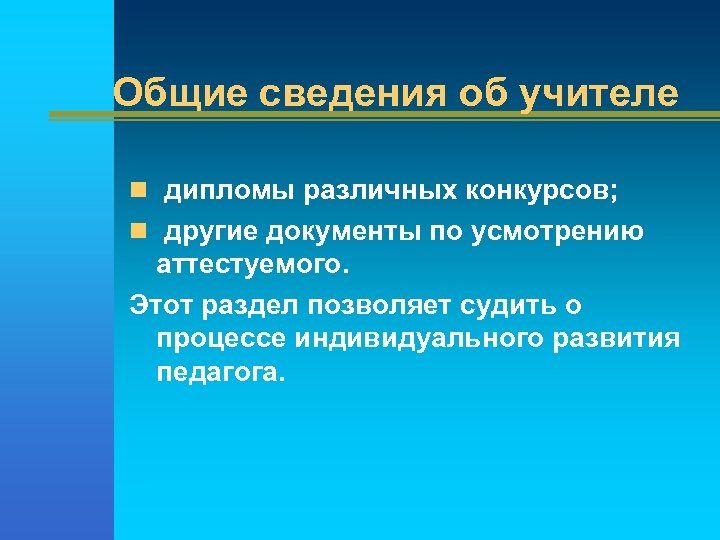 Общие сведения об учителе

дипломы различных конкурсов;

другие документы по усмотрению аттестуемого.

Этот раздел позволяет судить о процессе индивидуального развития педагога.